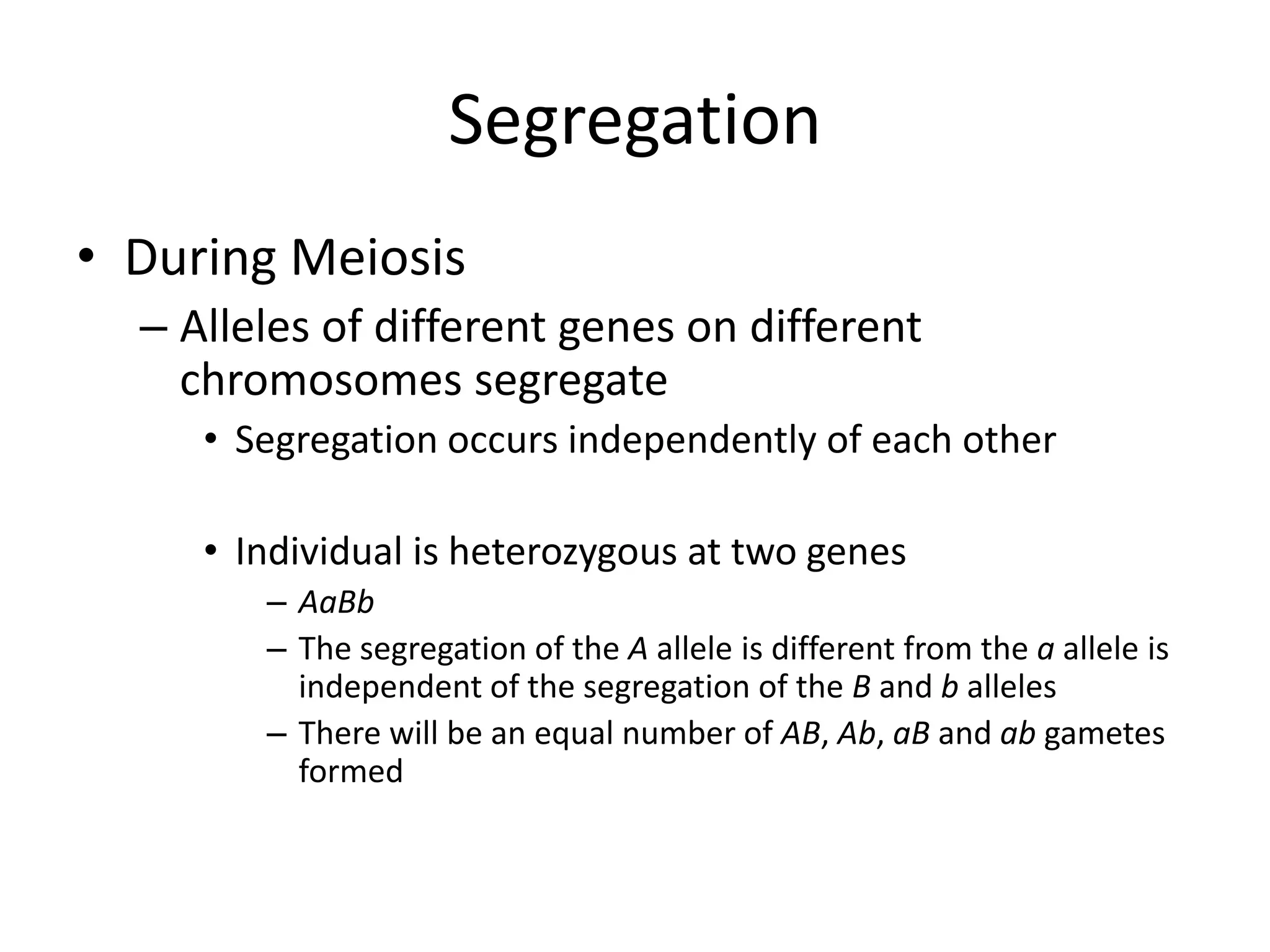 Segregation

• During Meiosis
– Alleles of different genes on different chromosomes segregate
• Segregation occurs independently of each other

• Individual is heterozygous at two genes
– AaBb
– The segregation of the A allele is different from the a allele is independent of the segregation of the B and b alleles
– There will be an equal number of AB, Ab, aB and ab gametes formed